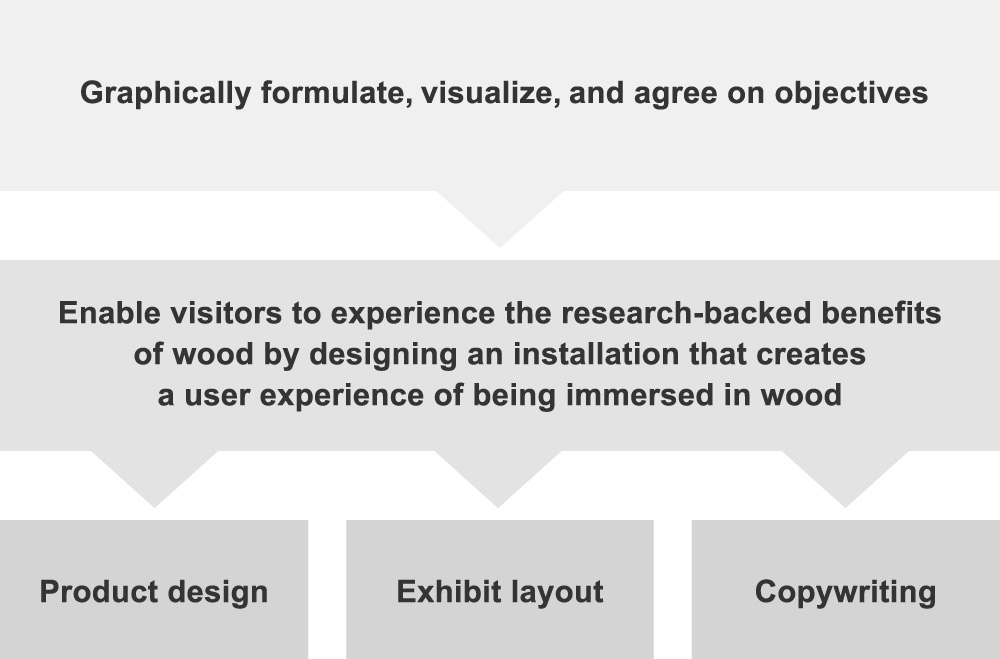 Graphically formulate, visualize, and agree on objectives

Enable visitors to experience the research-backed benefits of wood by designing an installation that creates a user experience of being immersed in wood

Product design

Exhibit layout

Copywriting